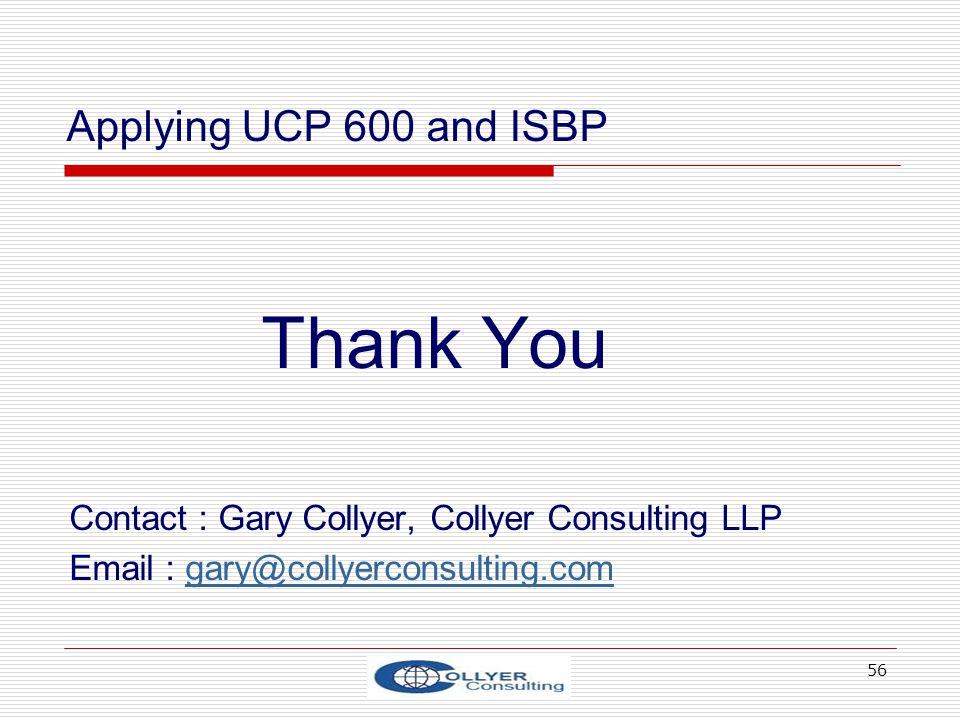 Applying UCP 600 and ISBP

Thank You

Contact : Gary Collyer, Collyer Consulting LLP
Email : gary@collyerconsulting.com

COLLYER Consulting

56